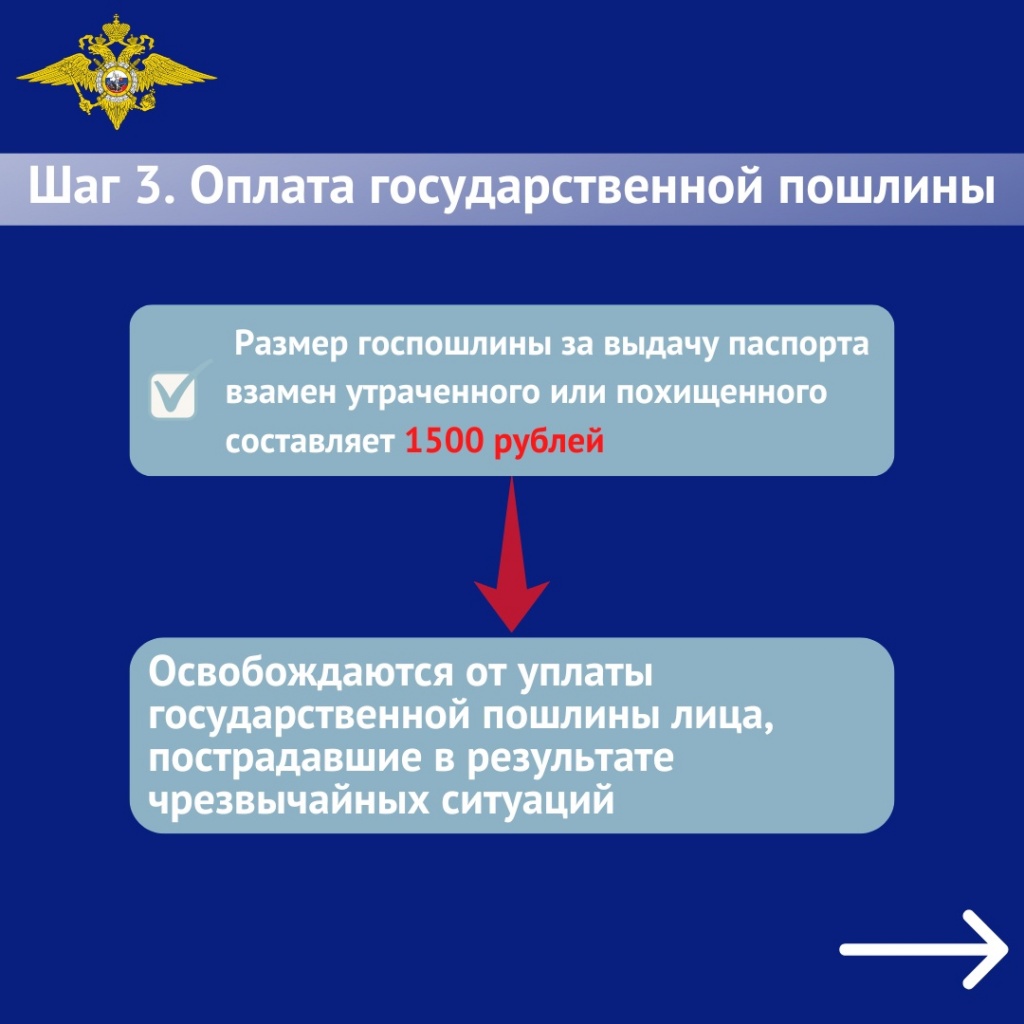 Шаг 3. Оплата государственной пошлины

Размер госпошлины за выдачу паспорта взамен утраченного или похищенного составляет 1500 рублей

Освобождаются от уплаты государственной пошлины лица, пострадавшие в результате чрезвычайных ситуаций